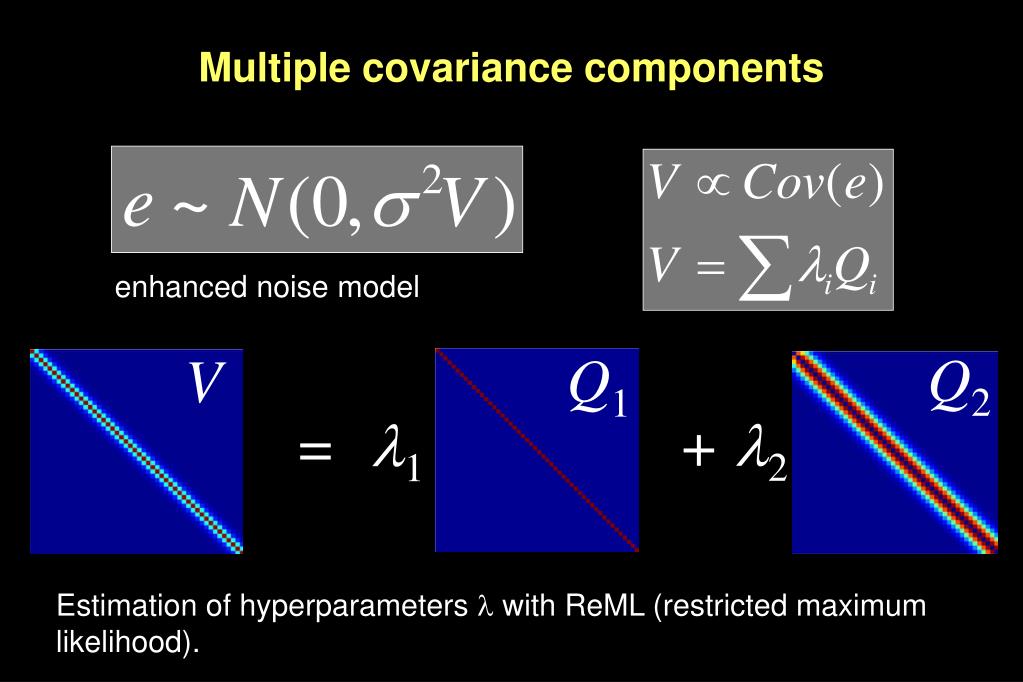 Multiple covariance components

$e \sim N(0, \sigma^2 V)$

enhanced noise model

$V \propto Cov(e)$

$V = \sum \lambda_i Q_i$

$V$

$= \lambda_1$

$Q_1$

$+ \lambda_2$

$Q_2$

Estimation of hyperparameters $\lambda$ with ReML (restricted maximum likelihood).